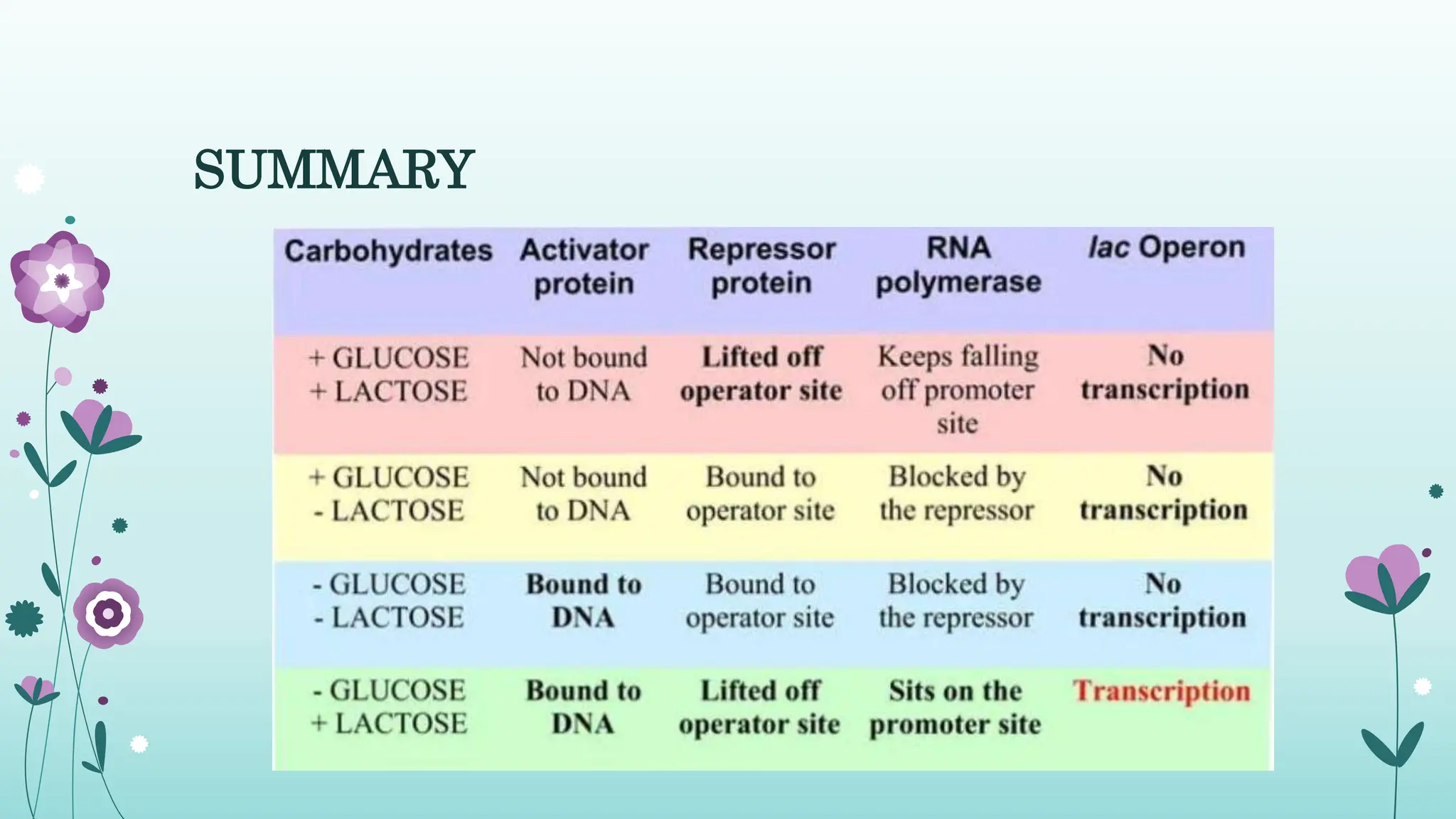 SUMMARY

| Carbohydrates | Activator protein | Repressor protein | RNA polymerase | lac Operon |
|---|---|---|---|---|
| + GLUCOSE + LACTOSE | Not bound to DNA | Lifted off operator site | Keeps falling off promoter site | No transcription |
| + GLUCOSE - LACTOSE | Not bound to DNA | Bound to operator site | Blocked by the repressor | No transcription |
| - GLUCOSE - LACTOSE | Bound to DNA | Bound to operator site | Blocked by the repressor | No transcription |
| - GLUCOSE + LACTOSE | Bound to DNA | Lifted off operator site | Sits on the promoter site | Transcription |